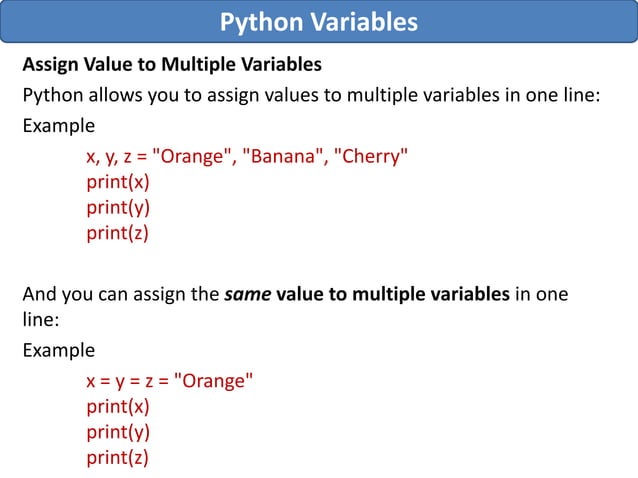 Python Variables

Assign Value to Multiple Variables

Python allows you to assign values to multiple variables in one line:

Example

x, y, z = "Orange", "Banana", "Cherry"
print(x)
print(y)
print(z)

And you can assign the same value to multiple variables in one line:

Example

x = y = z = "Orange"
print(x)
print(y)
print(z)